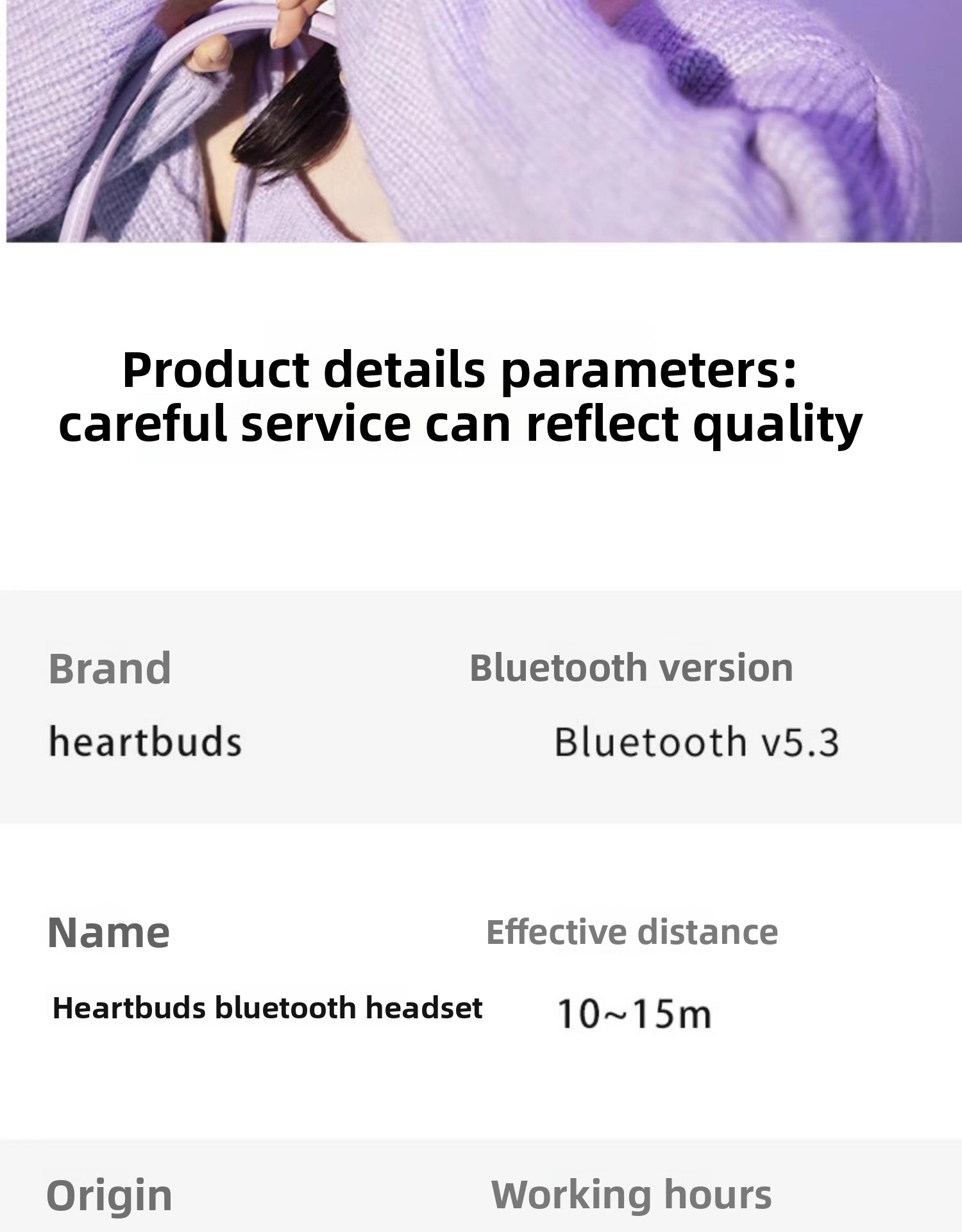 Product details parameters:
careful service can reflect quality

Brand

heartbuds

Bluetooth version

Bluetooth v5.3

Name

Heartbuds bluetooth headset

Effective distance

10~15m

Origin

Working hours